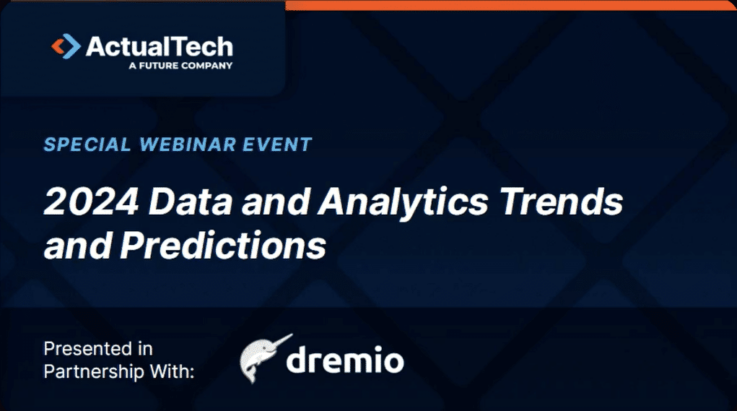 ActualTech
A FUTURE COMPANY

SPECIAL WEBINAR EVENT

2024 Data and Analytics Trends and Predictions

Presented in Partnership With:

dremio